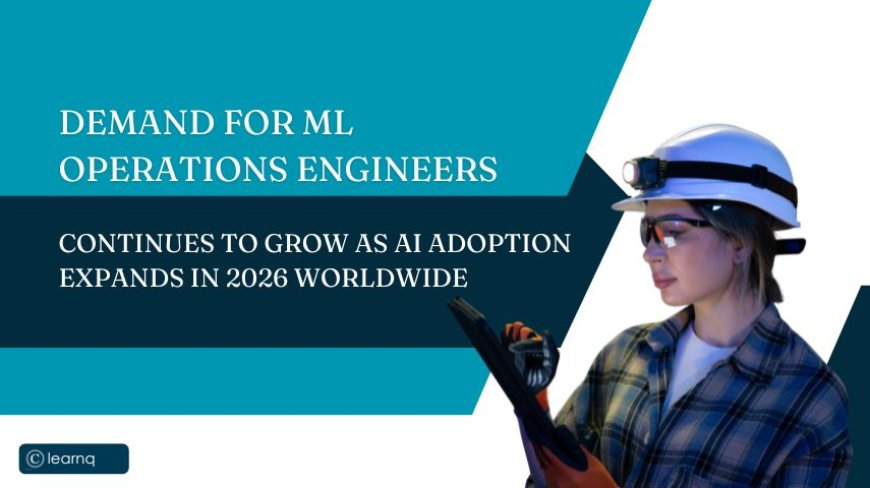 DEMAND FOR ML OPERATIONS ENGINEERS

CONTINUES TO GROW AS AI ADOPTION EXPANDS IN 2026 WORLDWIDE

learnq